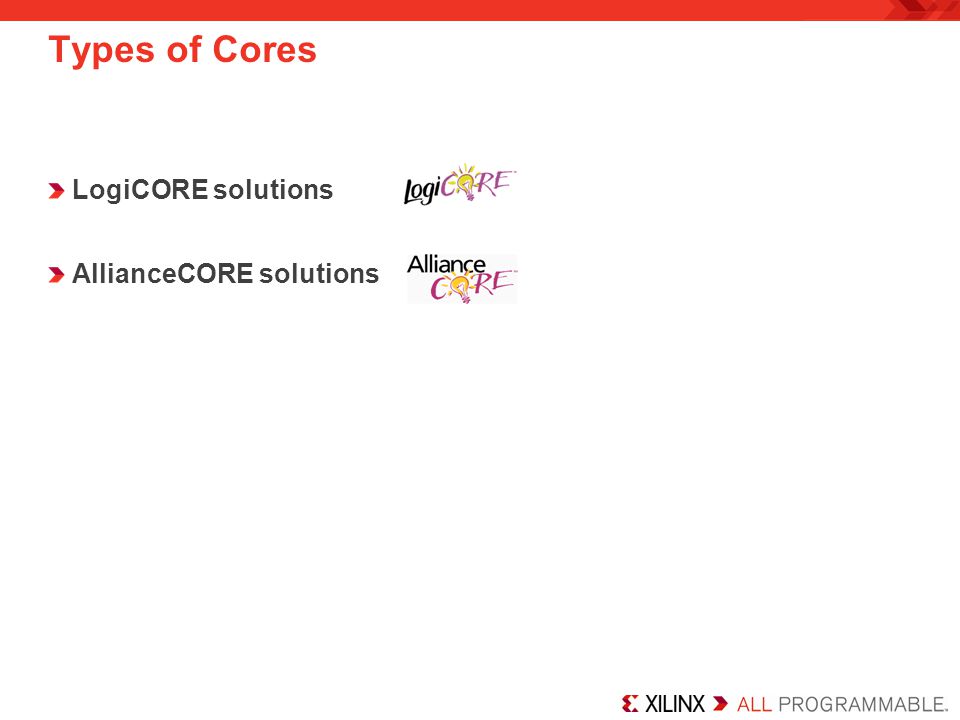 Types of Cores

LogiCORE solutions

LogiCORE

AllianceCORE solutions

Alliance CORE

XILINX ALL PROGRAMMABLE.